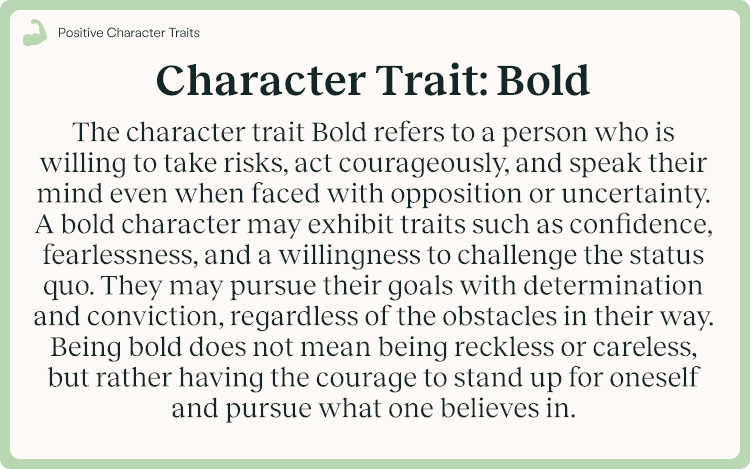 Positive Character Traits

Character Trait: Bold

The character trait Bold refers to a person who is willing to take risks, act courageously, and speak their mind even when faced with opposition or uncertainty. A bold character may exhibit traits such as confidence, fearlessness, and a willingness to challenge the status quo. They may pursue their goals with determination and conviction, regardless of the obstacles in their way. Being bold does not mean being reckless or careless, but rather having the courage to stand up for oneself and pursue what one believes in.